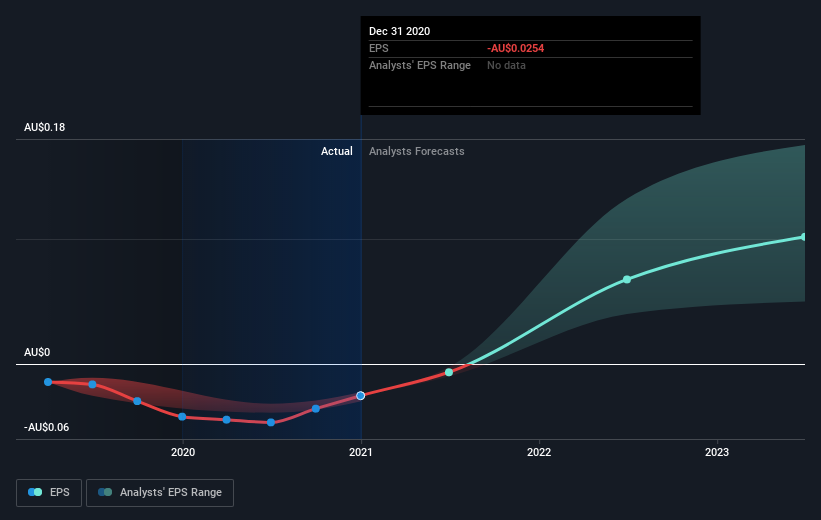 Dec 31 2020
EPS -AU$0.0254
Analysts' EPS Range No data

AU$0.18

Actual Analysts Forecasts

AU$0

-AU$0.06

2020 2021 2022 2023

EPS Analysts' EPS Range